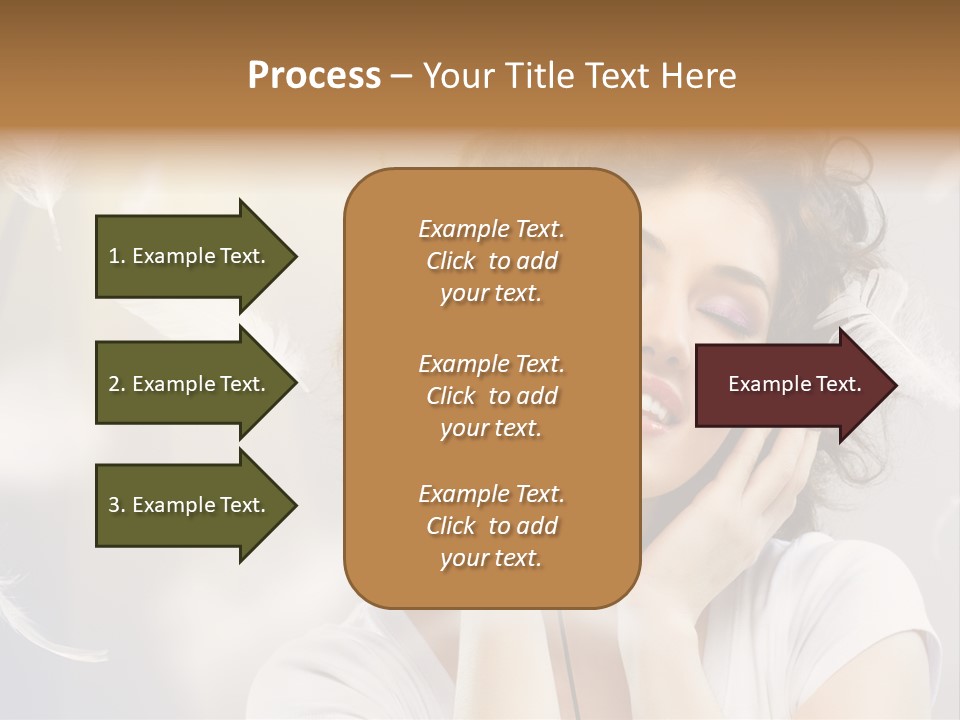 Process – Your Title Text Here

1. Example Text.

2. Example Text.

3. Example Text.

Example Text. Click to add your text.

Example Text. Click to add your text.

Example Text. Click to add your text.

Example Text.